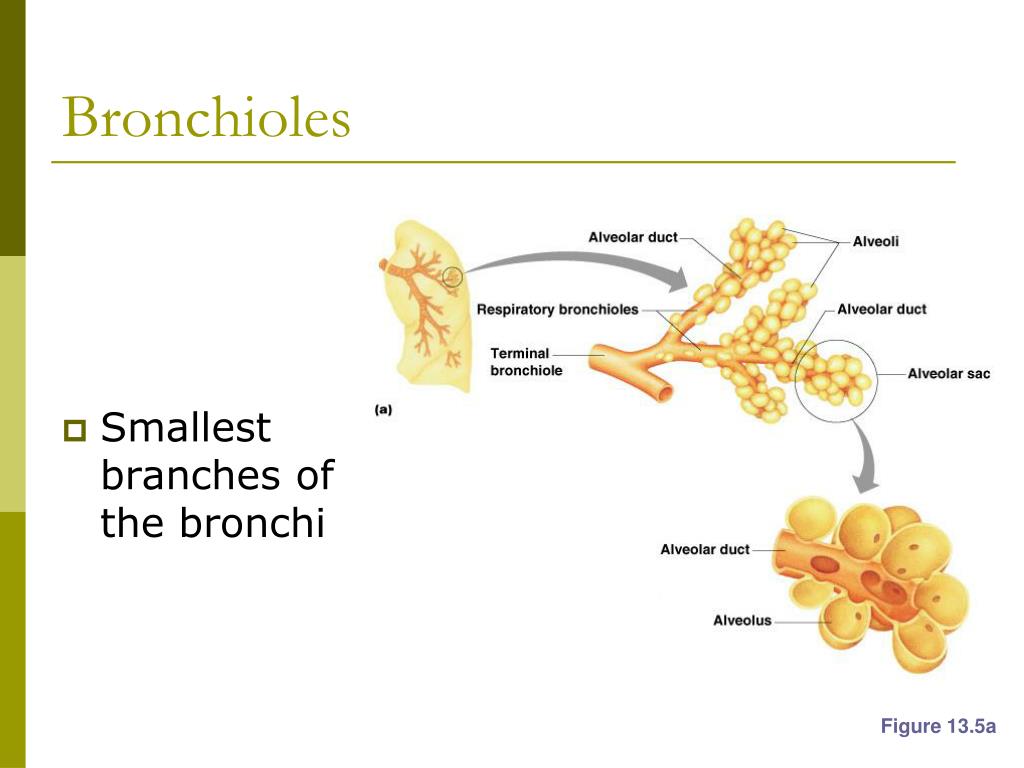 Bronchioles

Smallest branches of the bronchi

Alveolar duct
Alveoli
Respiratory bronchioles
Alveolar duct
Terminal bronchiole
Alveolar sac
(a)
Alveolar duct
Alveolus

Figure 13.5a